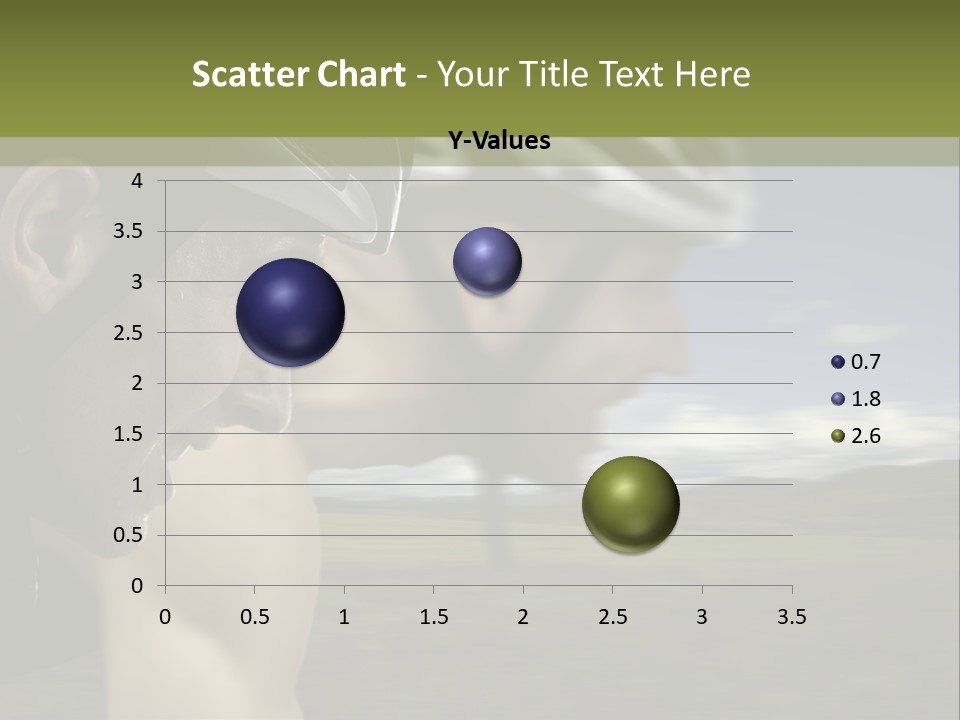 Scatter Chart - Your Title Text Here

Y-Values

4
3.5
3
2.5
2
1.5
1
0.5
0

0 0.5 1 1.5 2 2.5 3 3.5

0.7
1.8
2.6